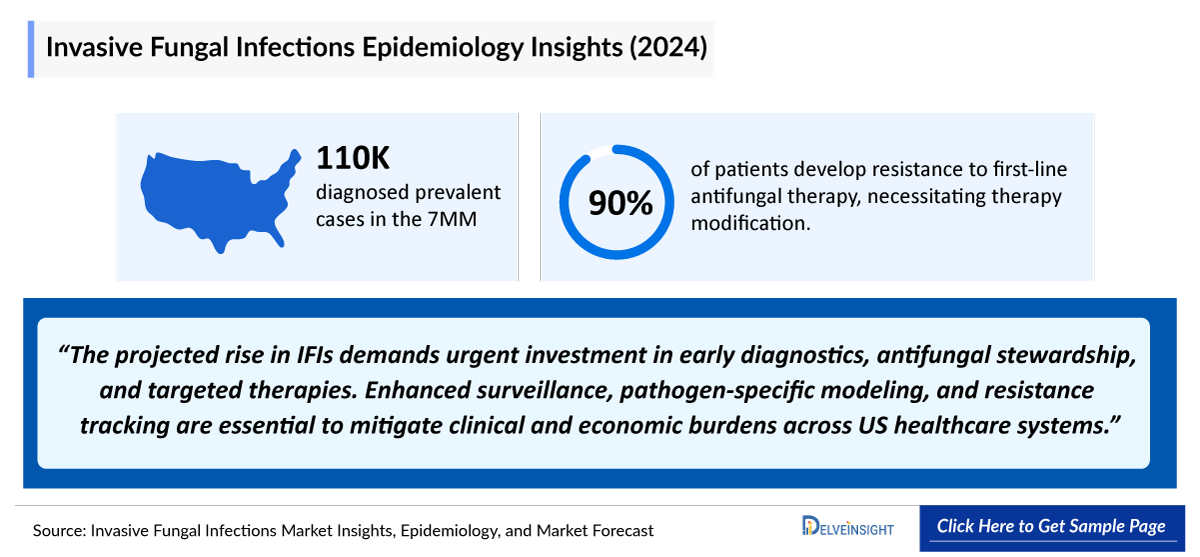 Invasive Fungal Infections Epidemiology Insights (2024)

110K
diagnosed prevalent cases in the 7MM

90%
of patients develop resistance to first-line antifungal therapy, necessitating therapy modification.

“The projected rise in IFIs demands urgent investment in early diagnostics, antifungal stewardship, and targeted therapies. Enhanced surveillance, pathogen-specific modeling, and resistance tracking are essential to mitigate clinical and economic burdens across US healthcare systems.”

Source: Invasive Fungal Infections Market Insights, Epidemiology, and Market Forecast

DELVEINSIGHT

Click Here to Get Sample Page